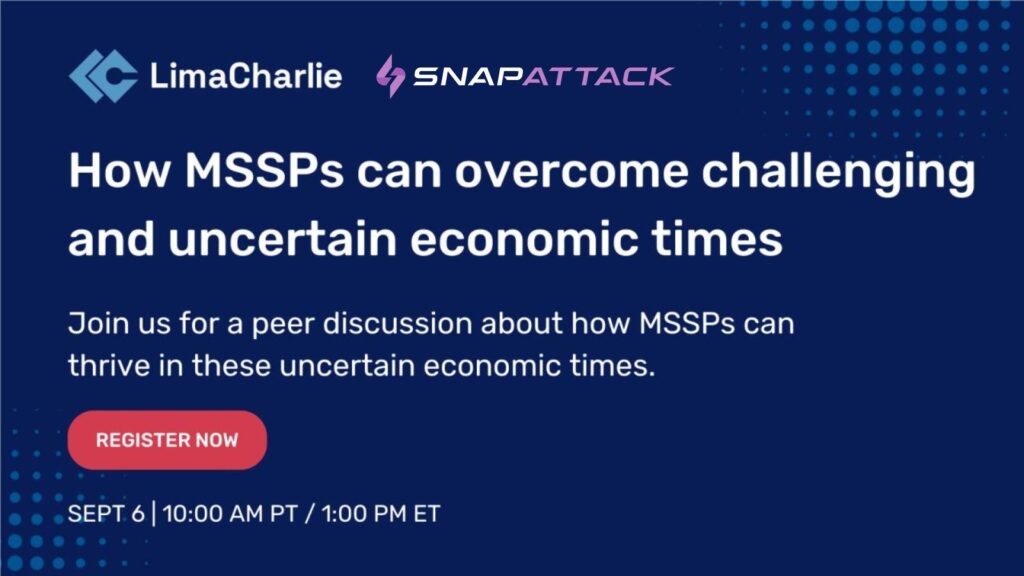 LimaCharlie SNAPATTACK

How MSSPs can overcome challenging and uncertain economic times

Join us for a peer discussion about how MSSPs can thrive in these uncertain economic times.

REGISTER NOW

SEPT 6 | 10:00 AM PT / 1:00 PM ET